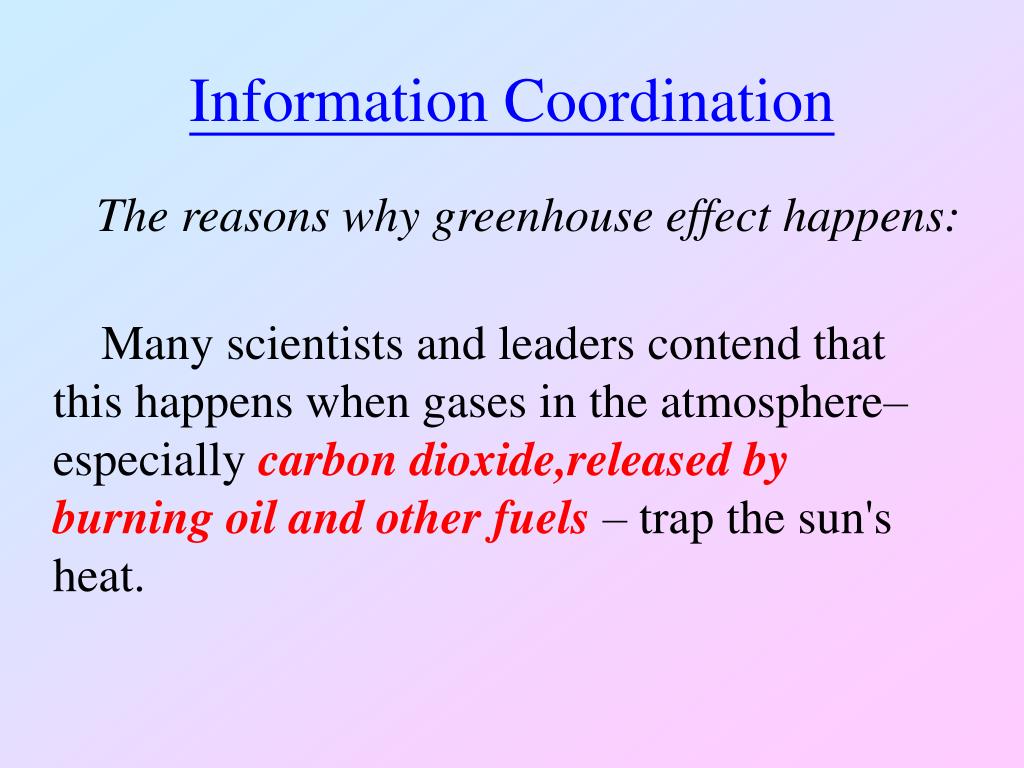 Information Coordination

The reasons why greenhouse effect happens:

Many scientists and leaders contend that this happens when gases in the atmosphere– especially carbon dioxide,released by burning oil and other fuels – trap the sun's heat.